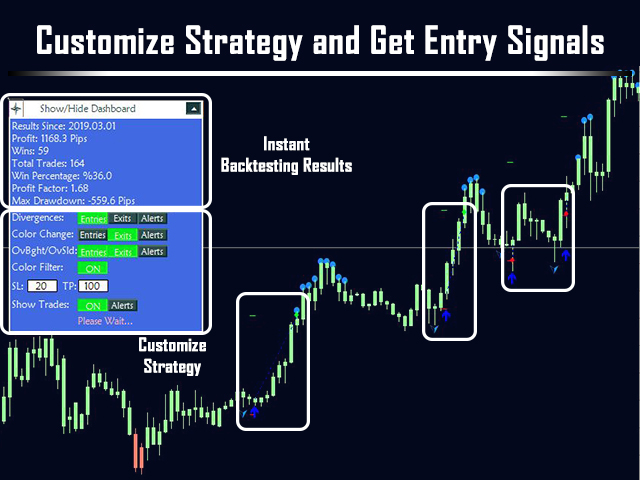 Customize Strategy and Get Entry Signals

Show/Hide Dashboard

Results Since: 2019.03.01
Profit: 1168.3 Pips
Wins: 59
Total Trades: 164
Win Percentage: %36.0
Profit Factor: 1.68
Max Drawdown: -559.6 Pips

Instant Backtesting Results

Divergences: Entries Exits Alerts
Color Change: Entries Exits Alerts
OvBght/OvSld: Entries Exits Alerts
Color Filter: ON
SL: 20 TP: 100
Show Trades: ON Alerts
Please Wait...

Customize Strategy